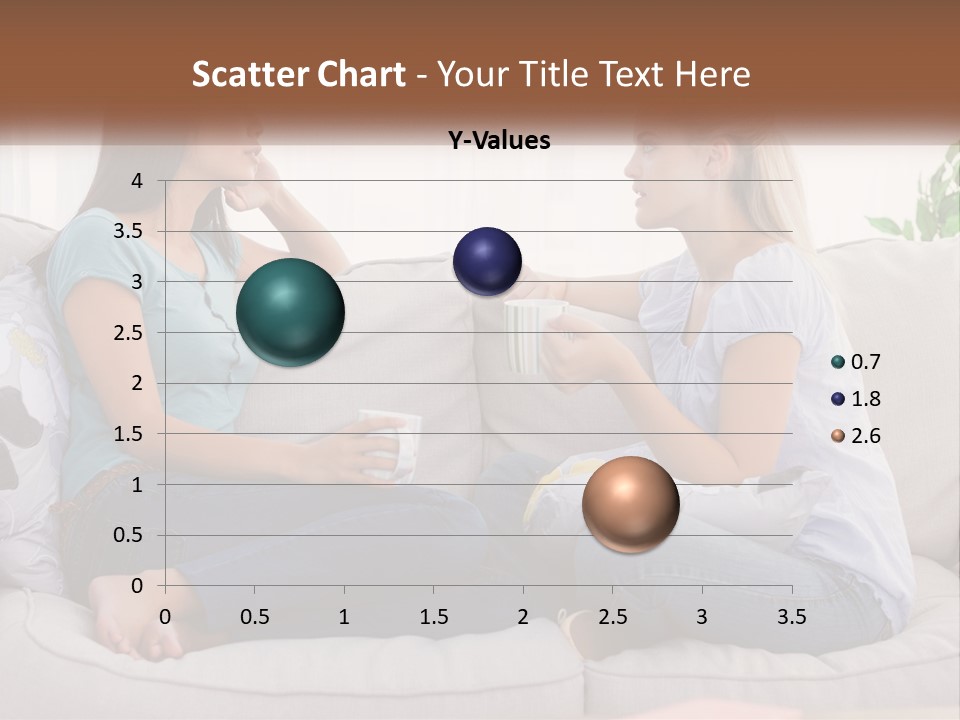 Scatter Chart - Your Title Text Here

Y-Values

4
3.5
3
2.5
2
1.5
1
0.5
0

0 0.5 1 1.5 2 2.5 3 3.5

0.7
1.8
2.6